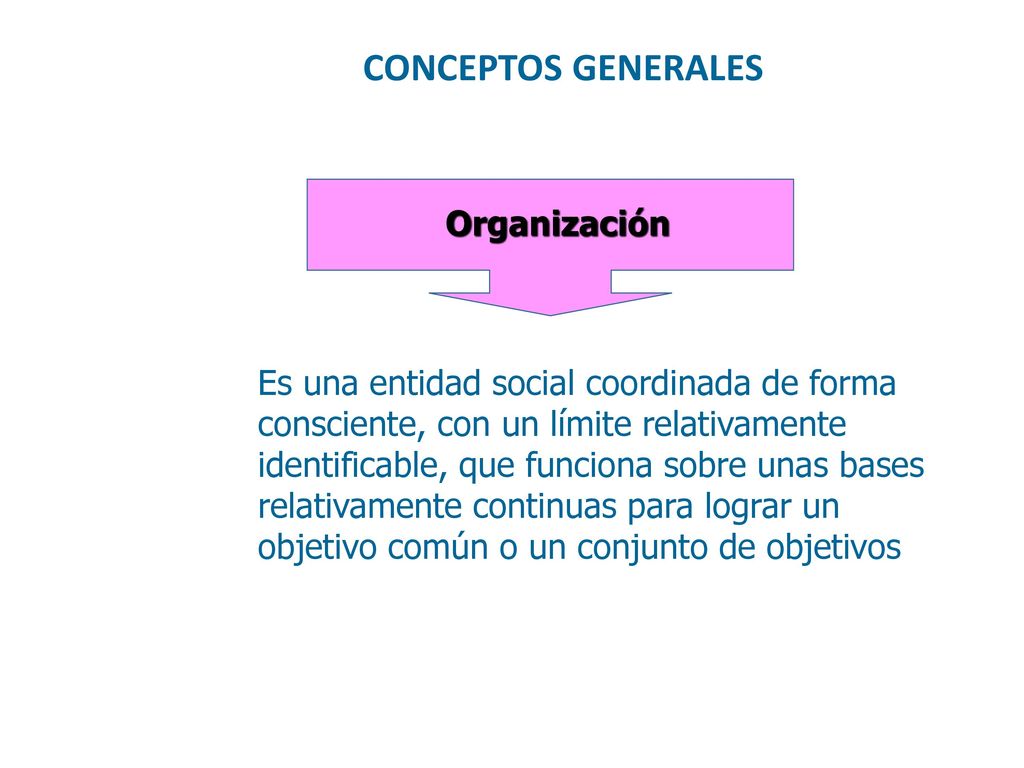 CONCEPTOS GENERALES

Organización

Es una entidad social coordinada de forma consciente, con un límite relativamente identificable, que funciona sobre unas bases relativamente continuas para lograr un objetivo común o un conjunto de objetivos